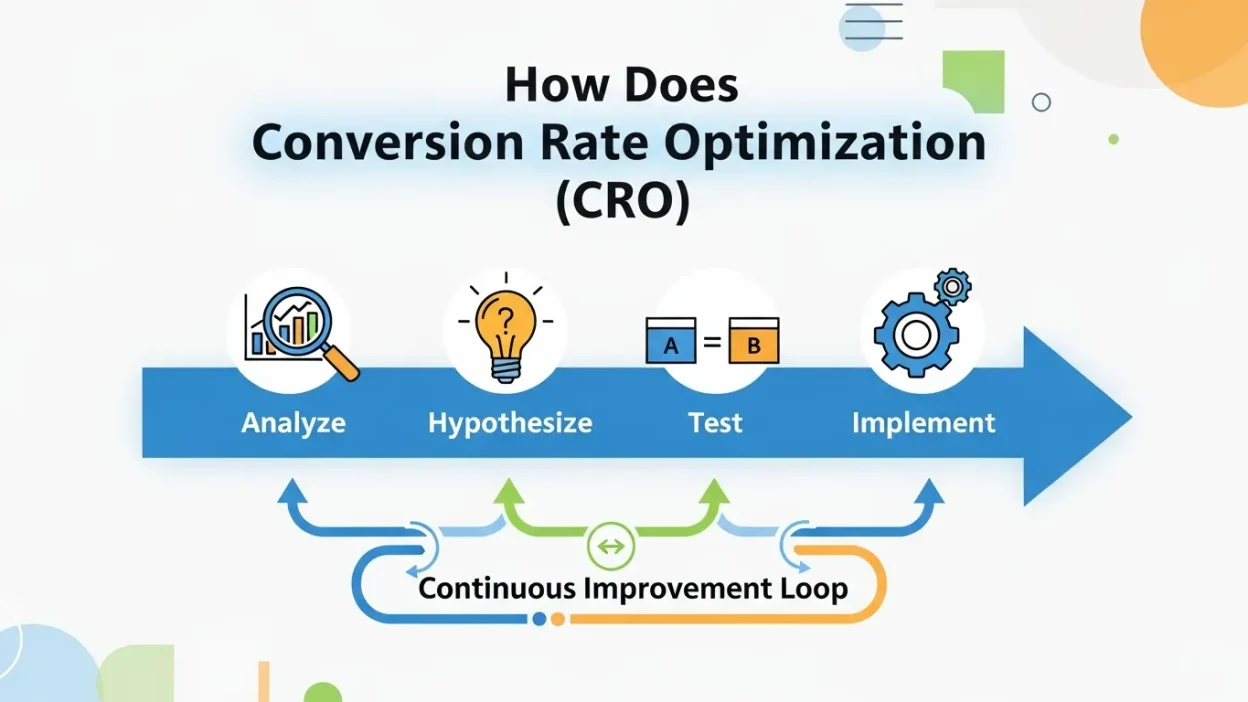 How Does
Conversion Rate Optimization
(CRO)

?

A = B

Analyze
Hypothesize
Test
Implement

Continuous Improvement Loop